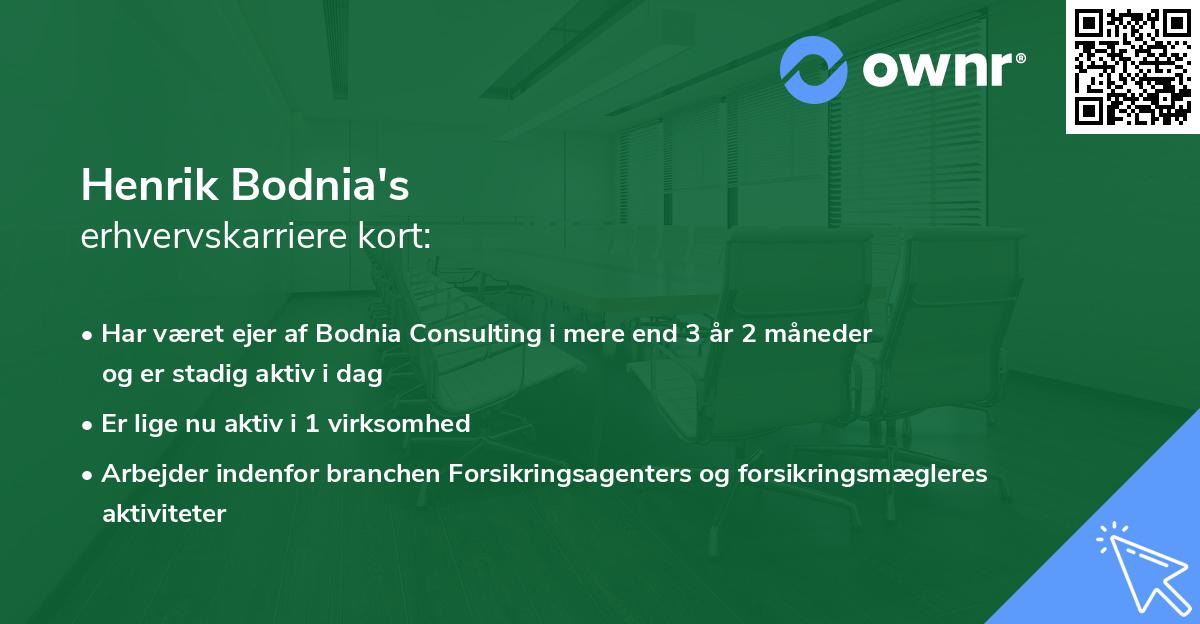 ownr®

Henrik Bodnia's
erhvervskarriere kort:

• Har været ejer af Bodnia Consulting i mere end 3 år 2 måneder og er stadig aktiv i dag

• Er lige nu aktiv i 1 virksomhed

• Arbejder indenfor branchen Forsikringsagenters og forsikringsmægleres aktiviteter